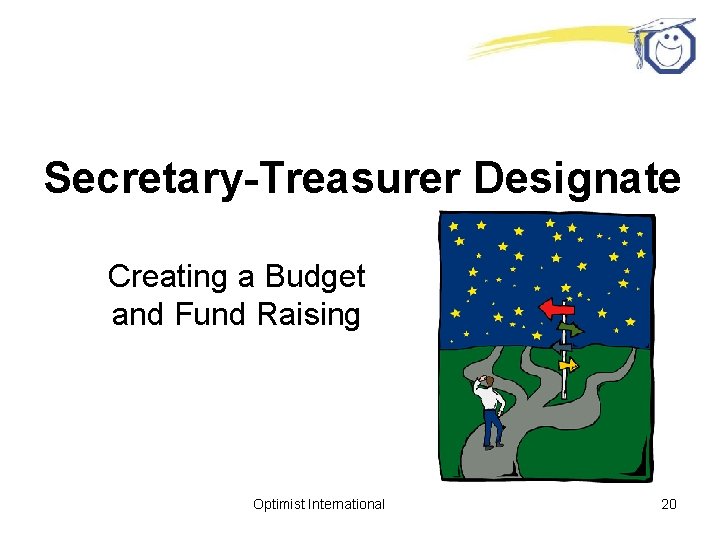 Secretary-Treasurer Designate

Creating a Budget and Fund Raising

Optimist International

20